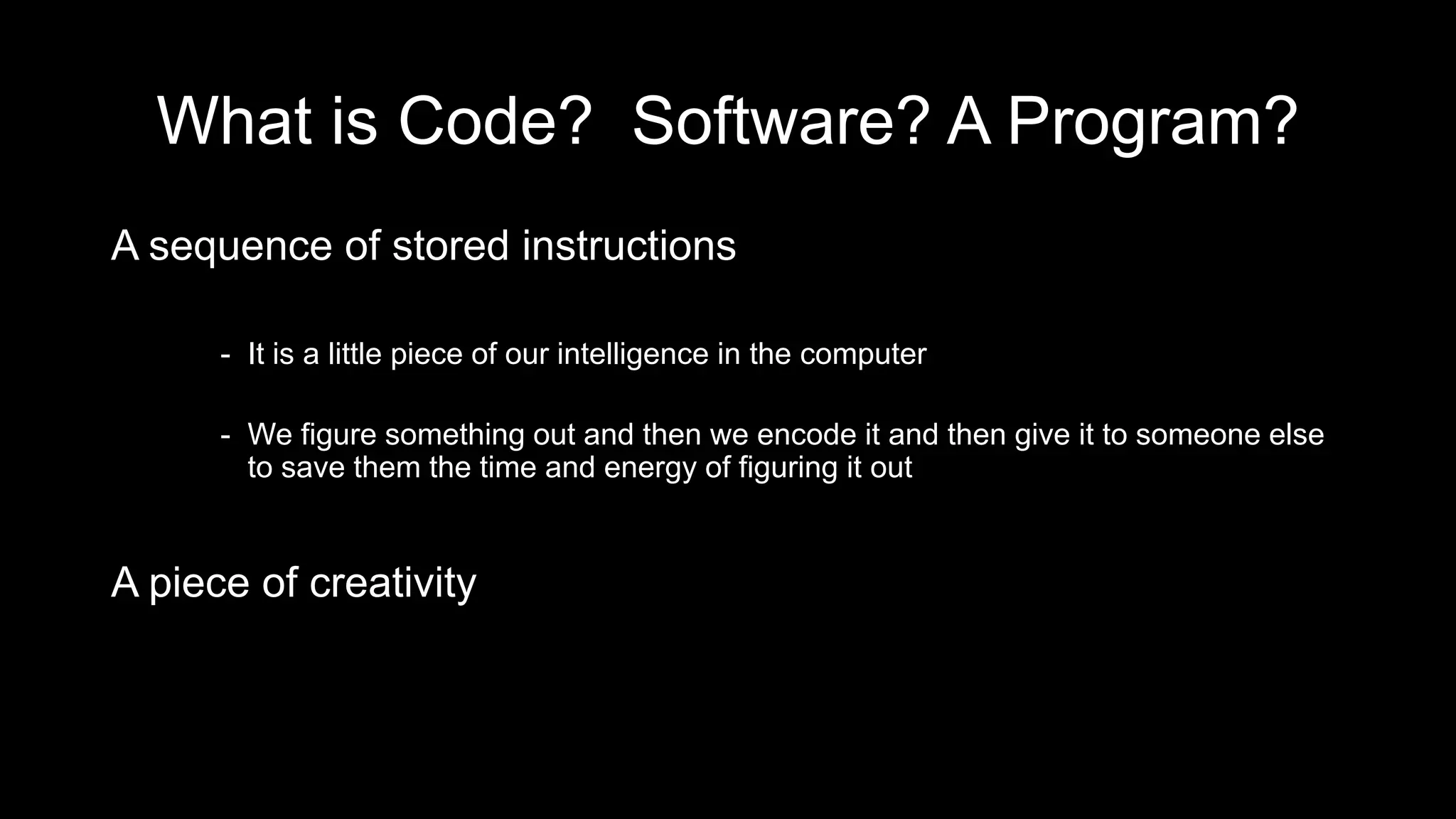 What is Code?  Software? A Program?

A sequence of stored instructions

- It is a little piece of our intelligence in the computer

- We figure something out and then we encode it and then give it to someone else to save them the time and energy of figuring it out

A piece of creativity